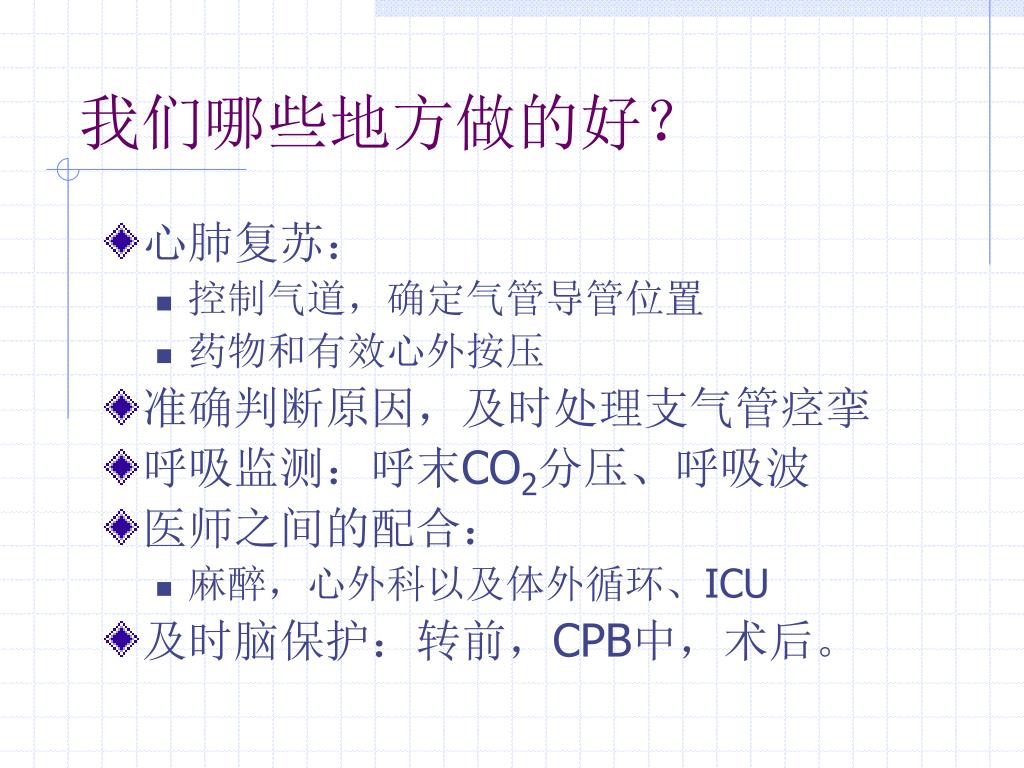 我们哪些地方做的好？

心肺复苏：

控制气道，确定气管导管位置

药物和有效心外按压

准确判断原因，及时处理支气管痉挛

呼吸监测：呼末$CO_2$分压、呼吸波

医师之间的配合：

麻醉，心外科以及体外循环、ICU

及时脑保护：转前，CPB中，术后。